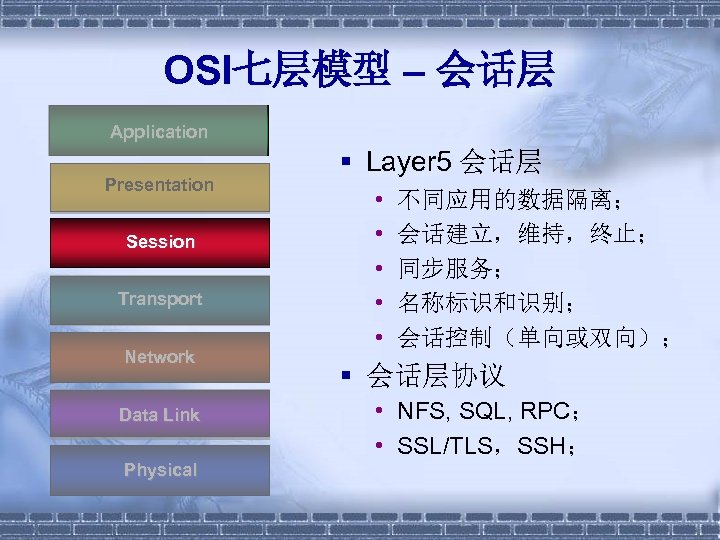 OSI七层模型 – 会话层

Application

Presentation

Session

Transport

Network

Data Link

Physical

▪ Layer5 会话层
• 不同应用的数据隔离；
• 会话建立，维持，终止；
• 同步服务；
• 名称标识和识别；
• 会话控制（单向或双向）；

▪ 会话层协议
• NFS, SQL, RPC；
• SSL/TLS，SSH；